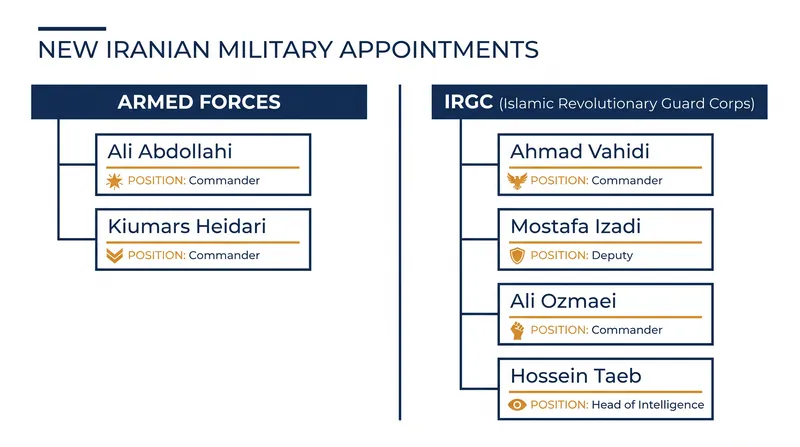 NEW IRANIAN MILITARY APPOINTMENTS

ARMED FORCES

Ali Abdollahi
POSITION: Commander

Kiumars Heidari
POSITION: Commander

IRGC (Islamic Revolutionary Guard Corps)

Ahmad Vahidi
POSITION: Commander

Mostafa Izadi
POSITION: Deputy

Ali Ozmaei
POSITION: Commander

Hossein Taeb
POSITION: Head of Intelligence